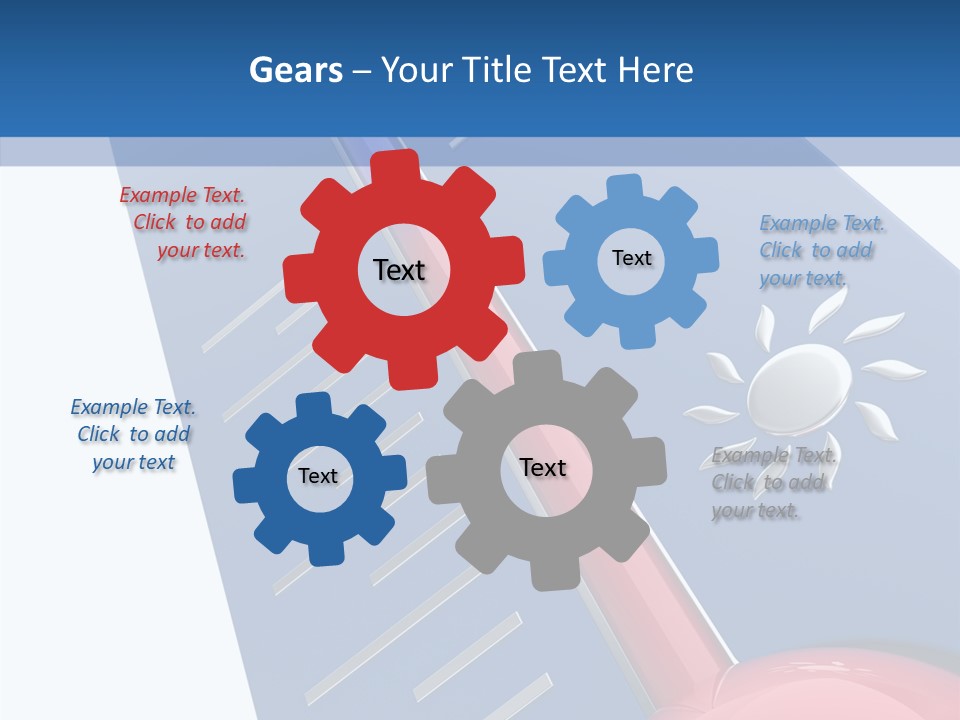 Gears – Your Title Text Here

Example Text. Click to add your text.

Text

Text

Example Text. Click to add your text.

Example Text. Click to add your text

Text

Text

Example Text. Click to add your text.